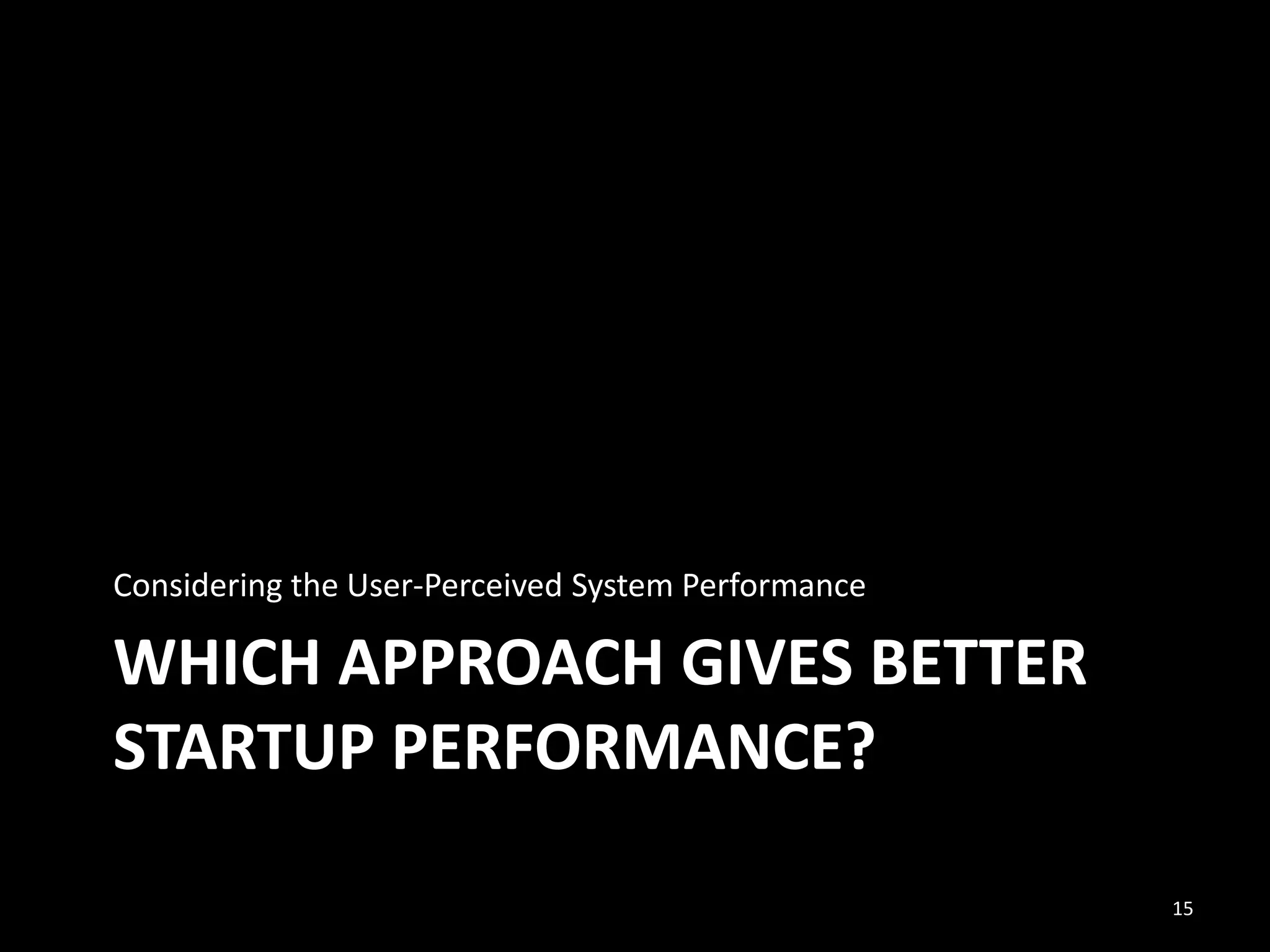 Considering the User-Perceived System Performance

WHICH APPROACH GIVES BETTER STARTUP PERFORMANCE?

15